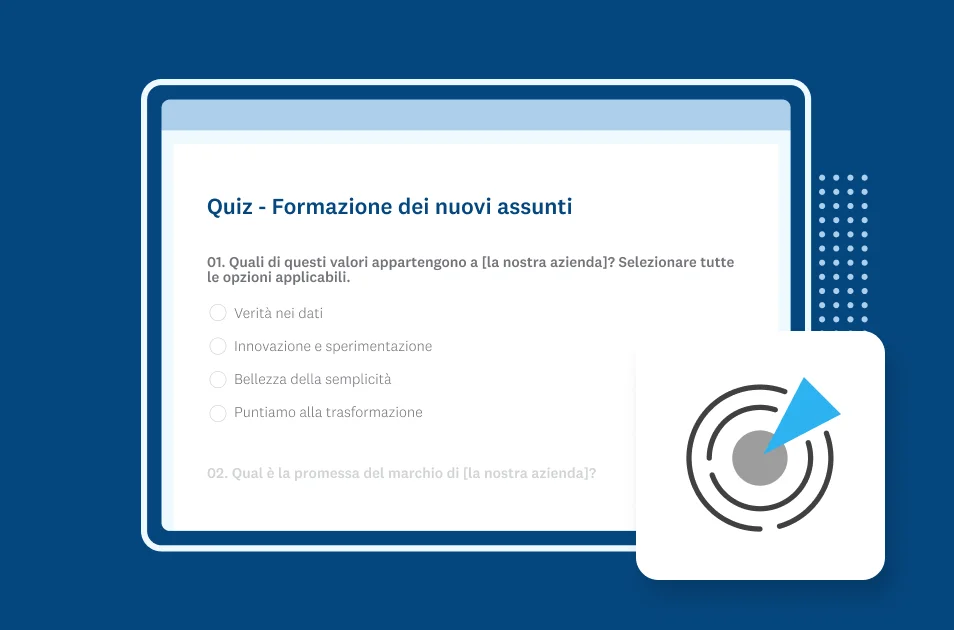 Quiz - Formazione dei nuovi assunti

01. Quali di questi valori appartengono a [la nostra azienda]? Selezionare tutte le opzioni applicabili.

Verità nei dati

Innovazione e sperimentazione

Bellezza della semplicità

Puntiamo alla trasformazione

02. Qual è la promessa del marchio di [la nostra azienda]?